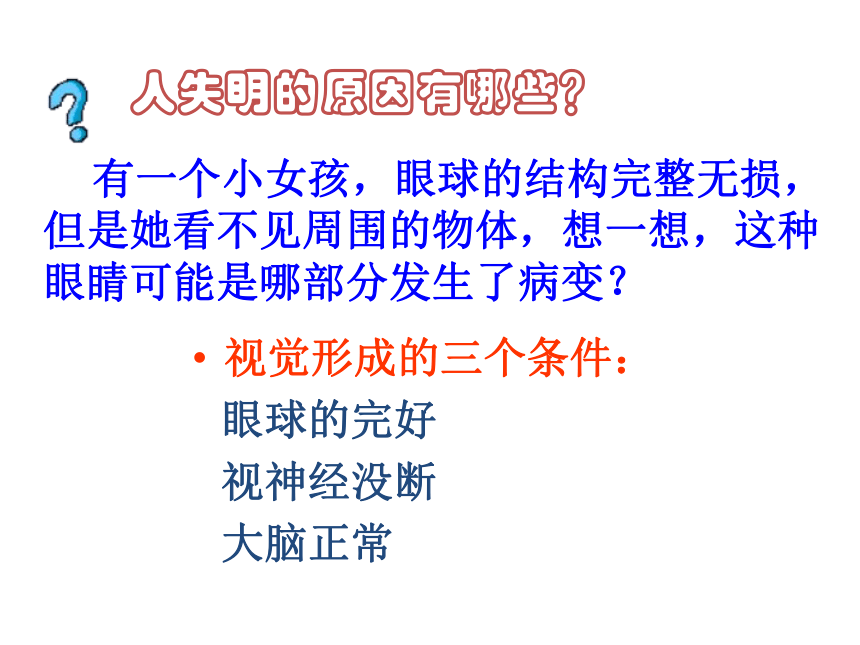 人失明的原因有哪些？

有一个小女孩，眼球的结构完整无损，但是她看不见周围的物体，想一想，这种眼睛可能是哪部分发生了病变？

• 视觉形成的三个条件：
眼球的完好
视神经没断
大脑正常